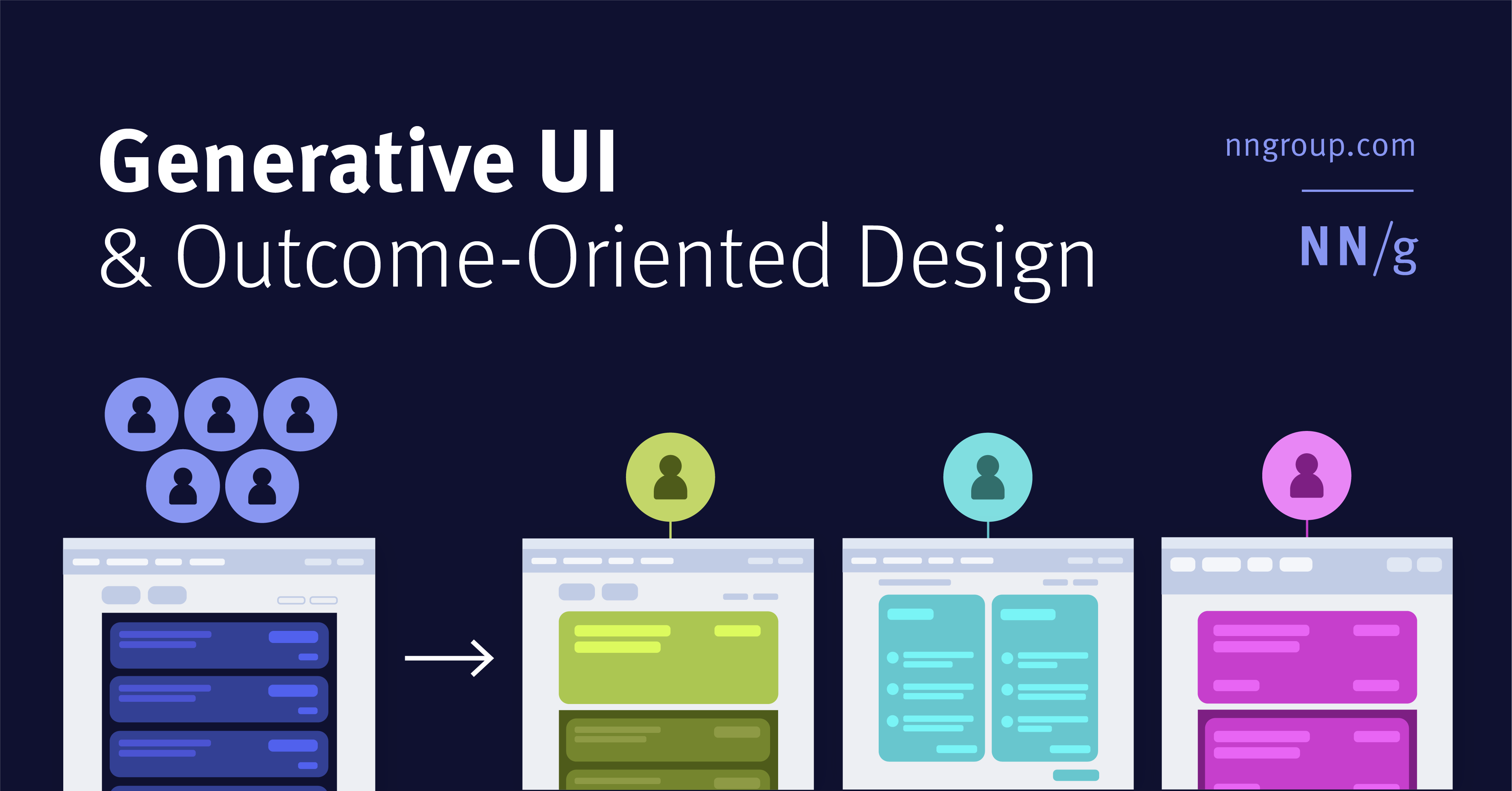 Generative UI
& Outcome-Oriented Design

nngroup.com

NN/g